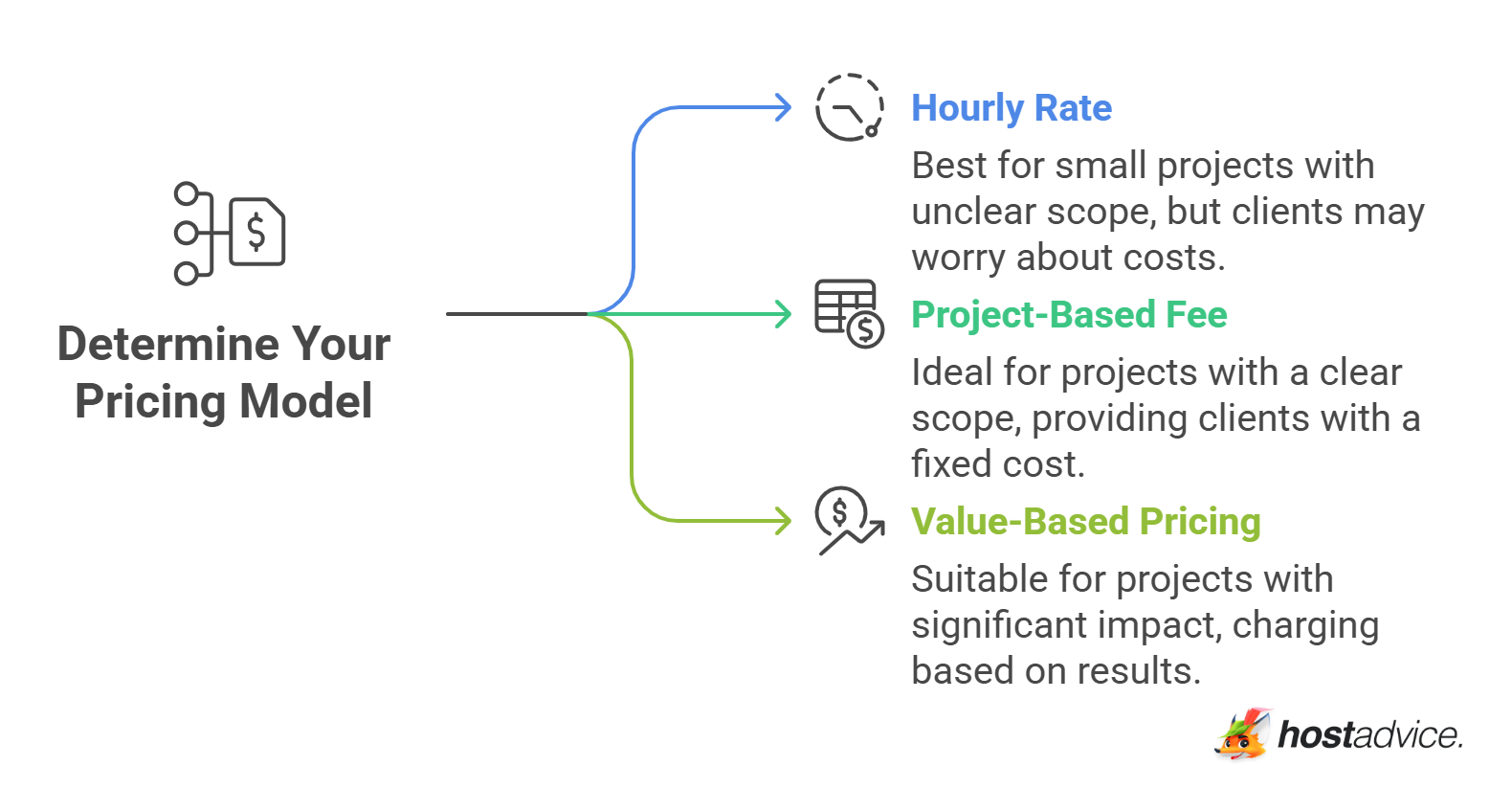 Determine Your Pricing Model

Hourly Rate

Best for small projects with unclear scope, but clients may worry about costs.

Project-Based Fee

Ideal for projects with a clear scope, providing clients with a fixed cost.

Value-Based Pricing

Suitable for projects with significant impact, charging based on results.

hostadvice.